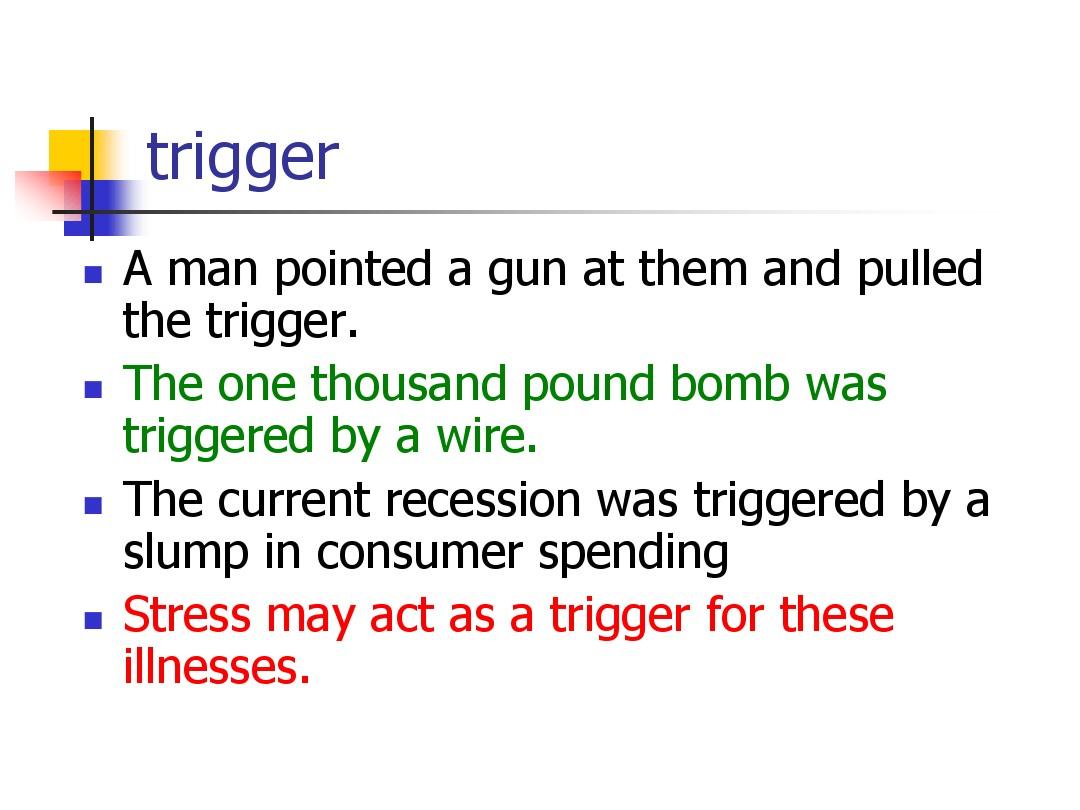 trigger

- A man pointed a gun at them and pulled the trigger.
- The one thousand pound bomb was triggered by a wire.
- The current recession was triggered by a slump in consumer spending
- Stress may act as a trigger for these illnesses.